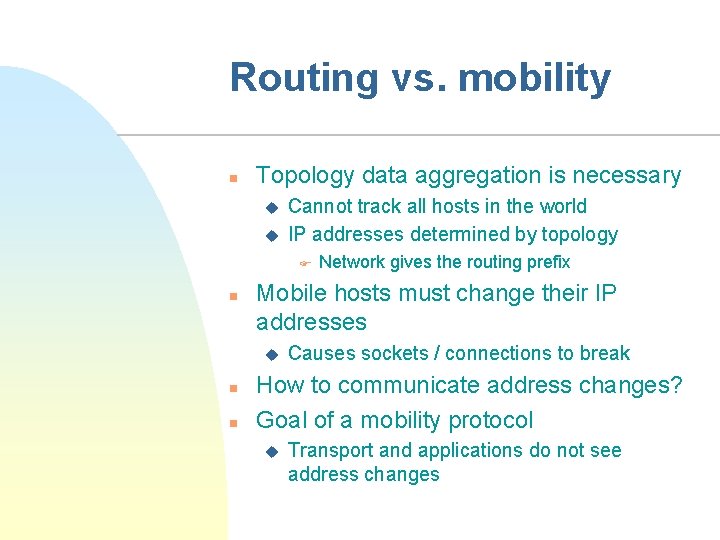 Routing vs. mobility

Topology data aggregation is necessary

Cannot track all hosts in the world

IP addresses determined by topology

Network gives the routing prefix

Mobile hosts must change their IP addresses

Causes sockets / connections to break

How to communicate address changes?

Goal of a mobility protocol

Transport and applications do not see address changes